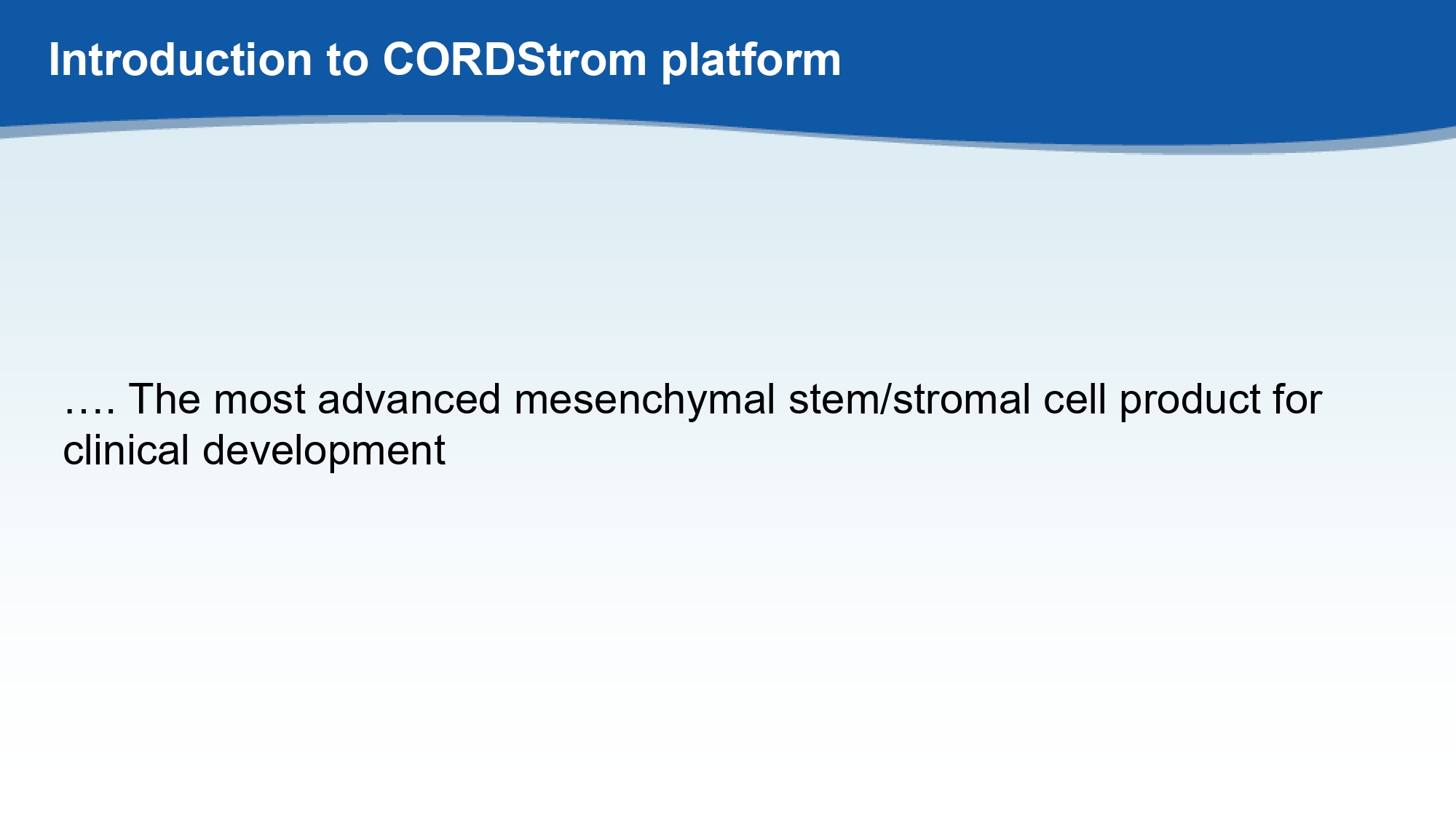 Introduction to CORDStrom platform

…. The most advanced mesenchymal stem/stromal cell product for clinical development